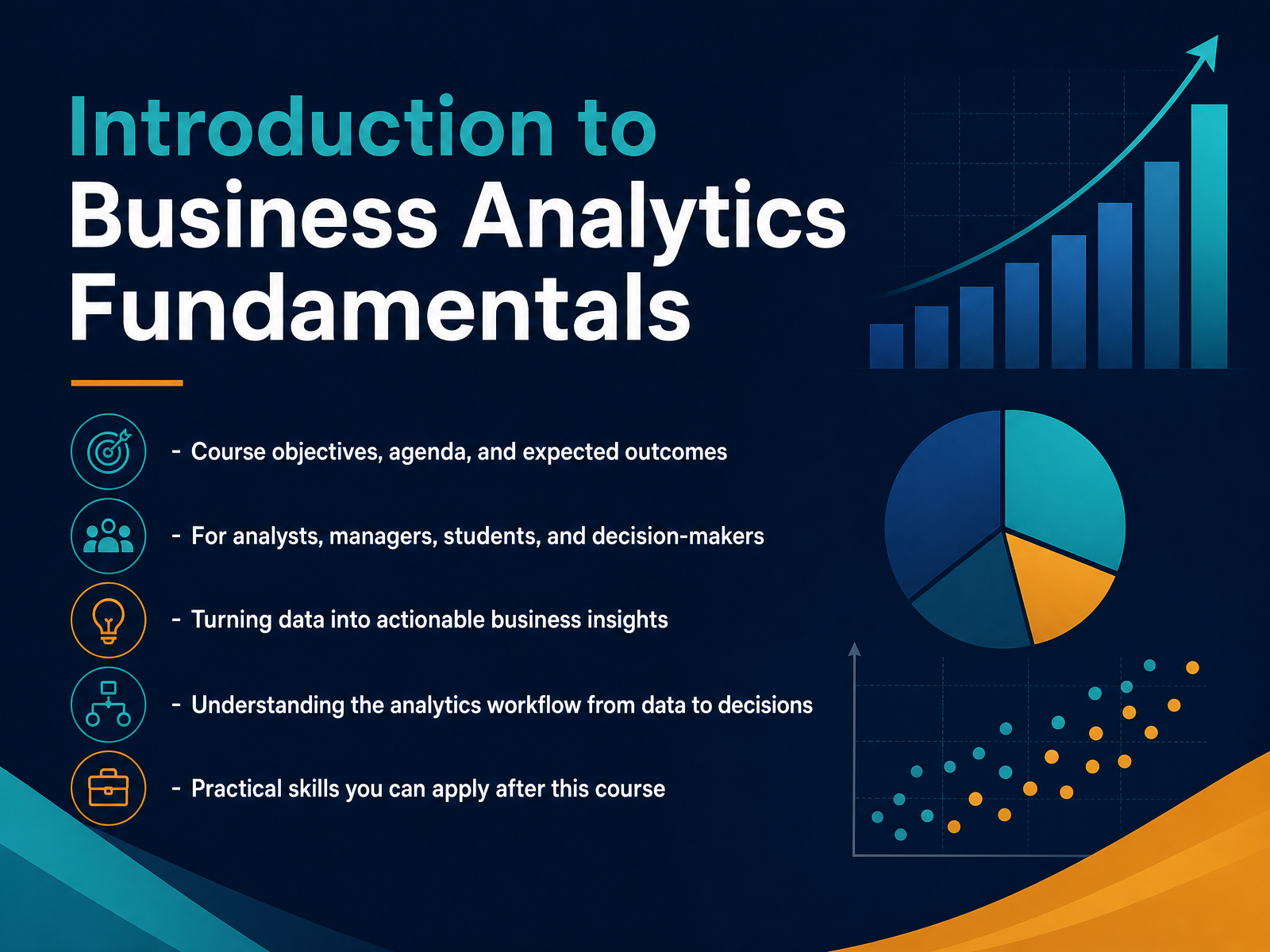 Introduction to
Business Analytics Fundamentals

- Course objectives, agenda, and expected outcomes

- For analysts, managers, students, and decision-makers

- Turning data into actionable business insights

- Understanding the analytics workflow from data to decisions

- Practical skills you can apply after this course